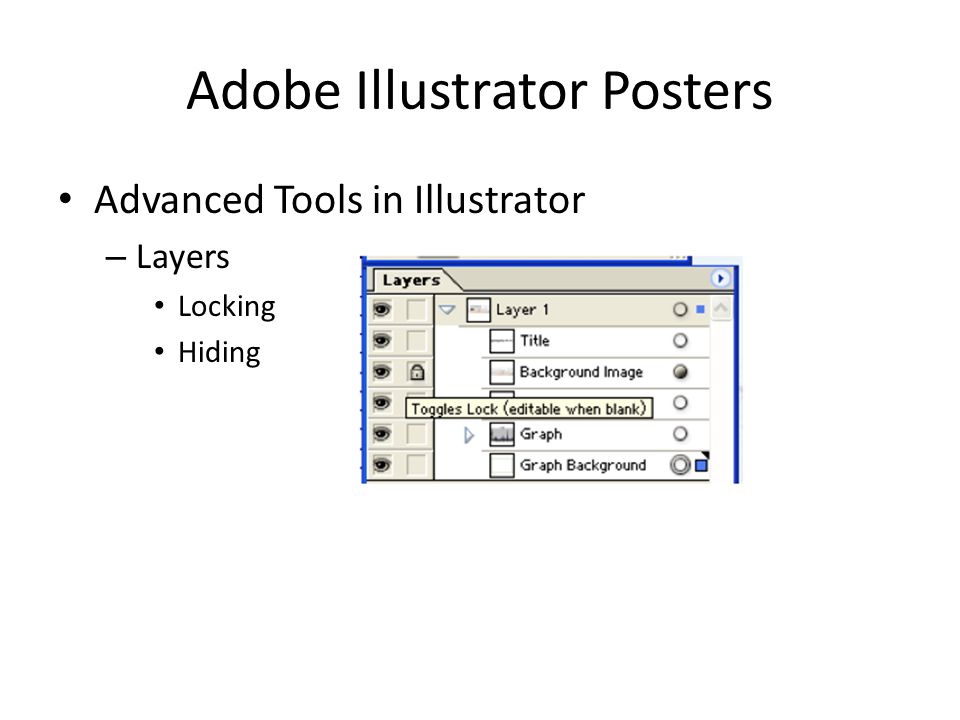 Adobe Illustrator Posters

• Advanced Tools in Illustrator
– Layers
• Locking
• Hiding

Layers
Layer 1
Title
Background Image
Toggles Lock (editable when blank)
Graph
Graph Background